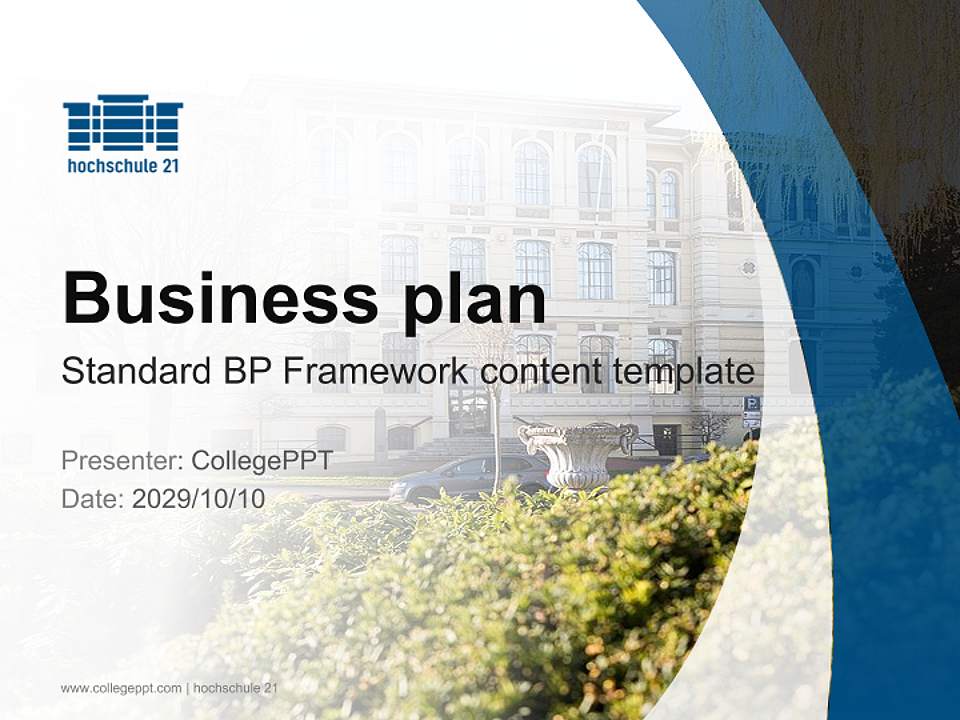 hochschule 21

Business plan

Standard BP Framework content template

Presenter: CollegePPT
Date: 2029/10/10

www.collegeppt.com | hochschule 21